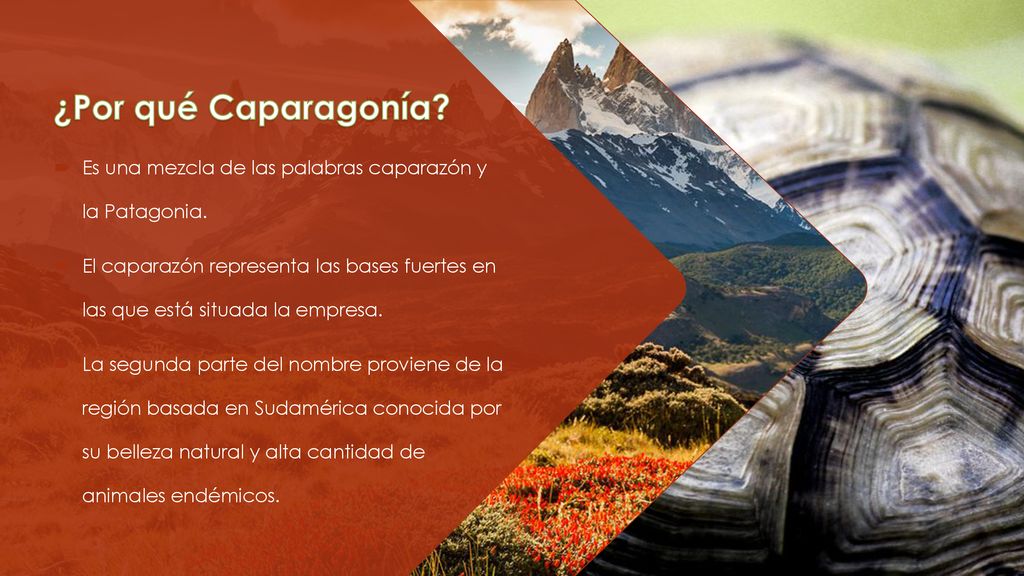 ¿Por qué Caparagonía?

Es una mezcla de las palabras caparazón y la Patagonia.

El caparazón representa las bases fuertes en las que está situada la empresa.

La segunda parte del nombre proviene de la región basada en Sudamérica conocida por su belleza natural y alta cantidad de animales endémicos.